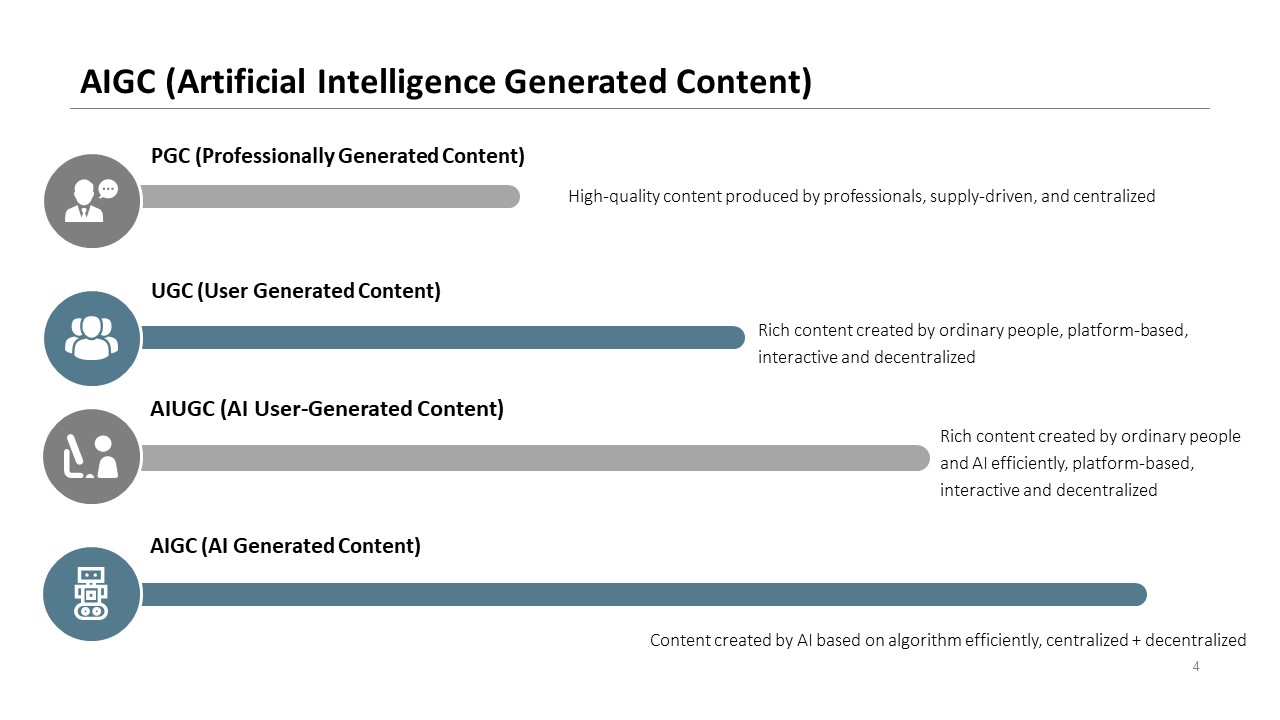 AIGC (Artificial Intelligence Generated Content)

PGC (Professionally Generated Content)

High-quality content produced by professionals, supply-driven, and centralized

UGC (User Generated Content)

Rich content created by ordinary people, platform-based, interactive and decentralized

AIUGC (AI User-Generated Content)

Rich content created by ordinary people and AI efficiently, platform-based, interactive and decentralized

AIGC (AI Generated Content)

Content created by AI based on algorithm efficiently, centralized + decentralized

4